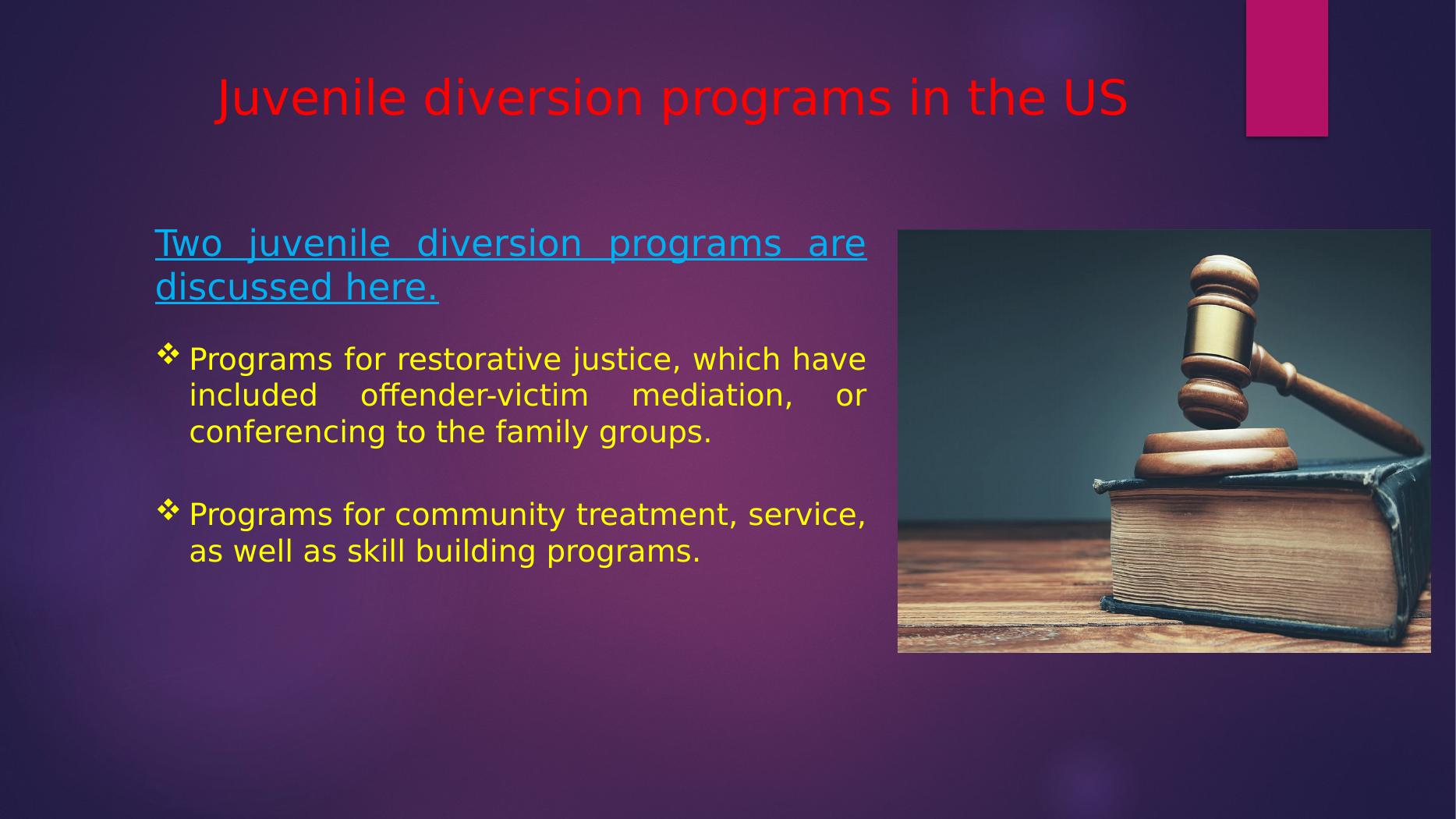 Juvenile diversion programs in the US

Two juvenile diversion programs are discussed here.

❖ Programs for restorative justice, which have included offender-victim mediation, or conferencing to the family groups.

❖ Programs for community treatment, service, as well as skill building programs.